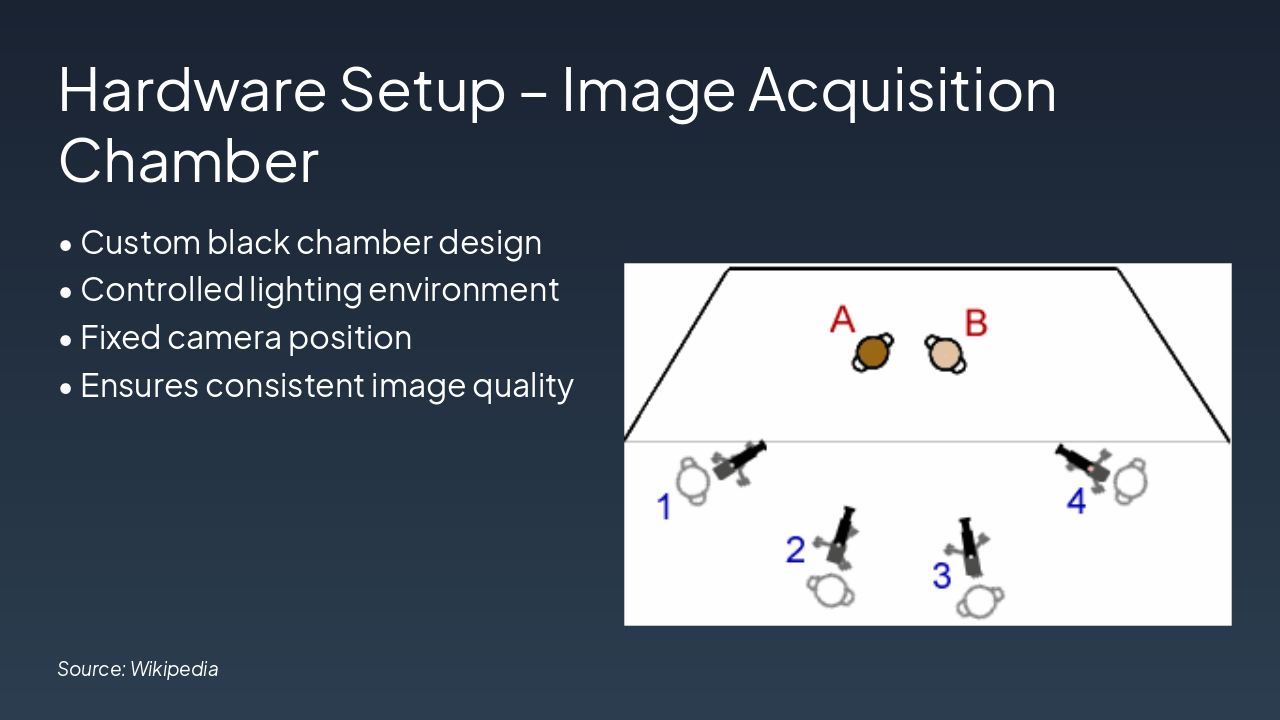 Hardware Setup – Image Acquisition Chamber

• Custom black chamber design
• Controlled lighting environment
• Fixed camera position
• Ensures consistent image quality

A
B
1
2
3
4

Source: Wikipedia